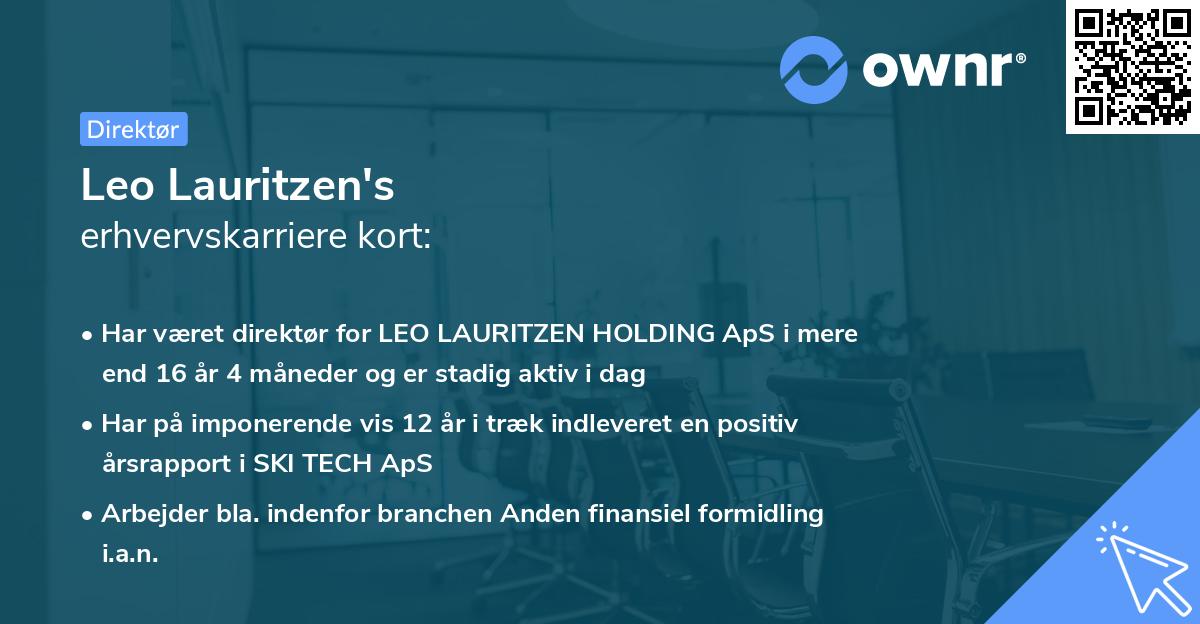 ownr®

Direktør

Leo Lauritzen's
erhvervskarriere kort:

• Har været direktør for LEO LAURITZEN HOLDING ApS i mere end 16 år 4 måneder og er stadig aktiv i dag

• Har på imponerende vis 12 år i træk indleveret en positiv årsrapport i SKI TECH ApS

• Arbejder bla. indenfor branchen Anden finansiel formidling i.a.n.